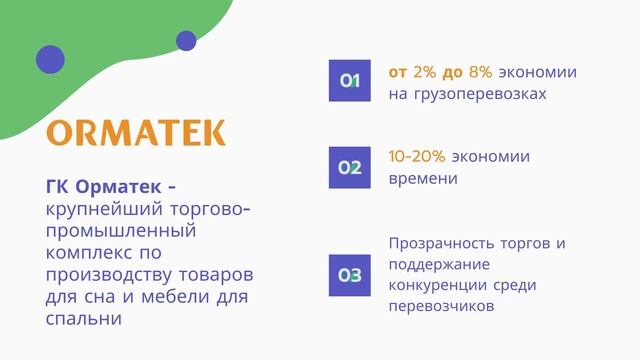 ORMATEK

ГК Орматек - крупнейший торгово-промышленный комплекс по производству товаров для сна и мебели для спальни

01 от 2% до 8% экономии на грузоперевозках

02 10-20% экономии времени

03 Прозрачность торгов и поддержание конкуренции среди перевозчиков